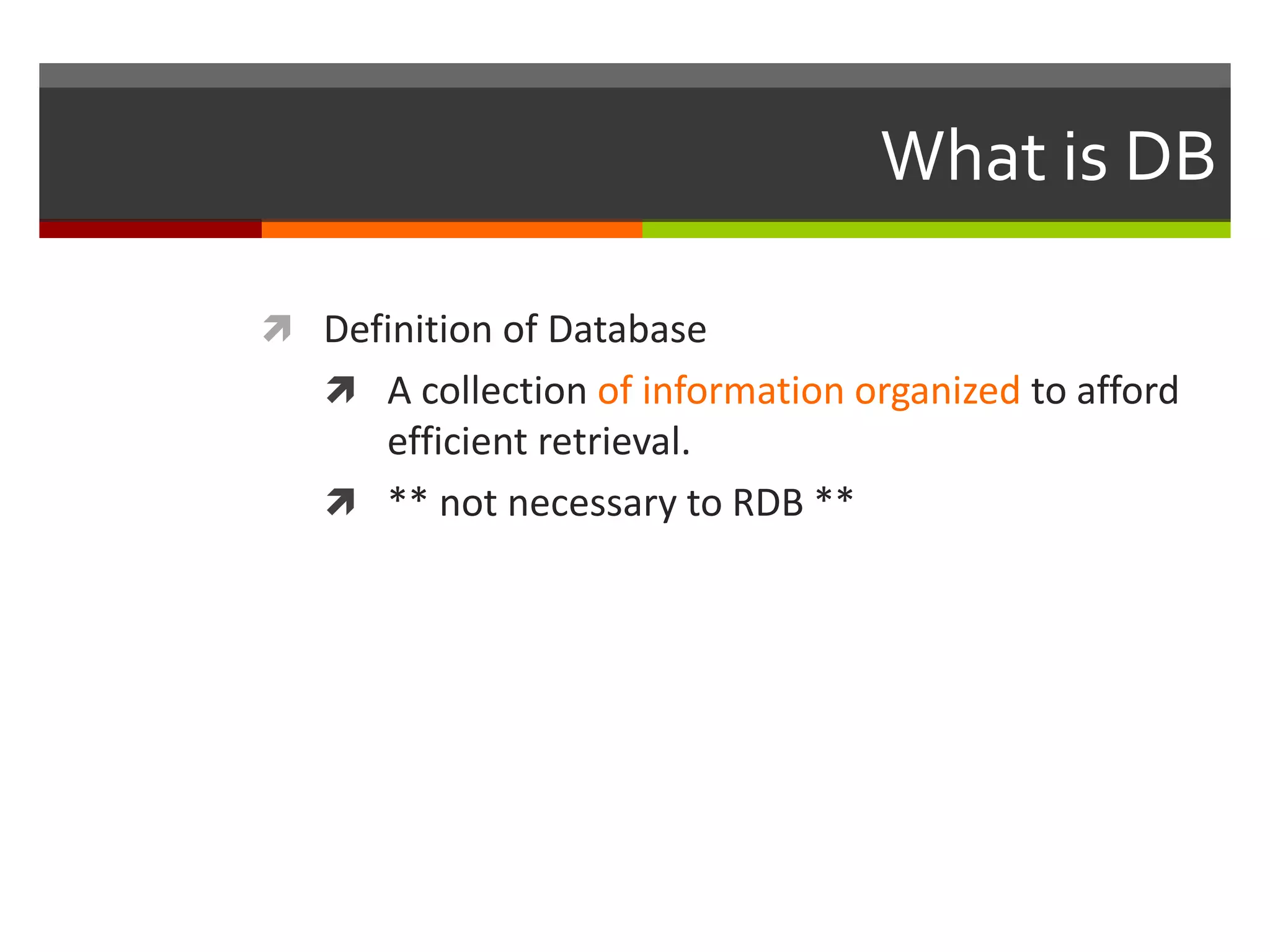 What is DB

Definition of Database

A collection of information organized to afford efficient retrieval.

** not necessary to RDB **